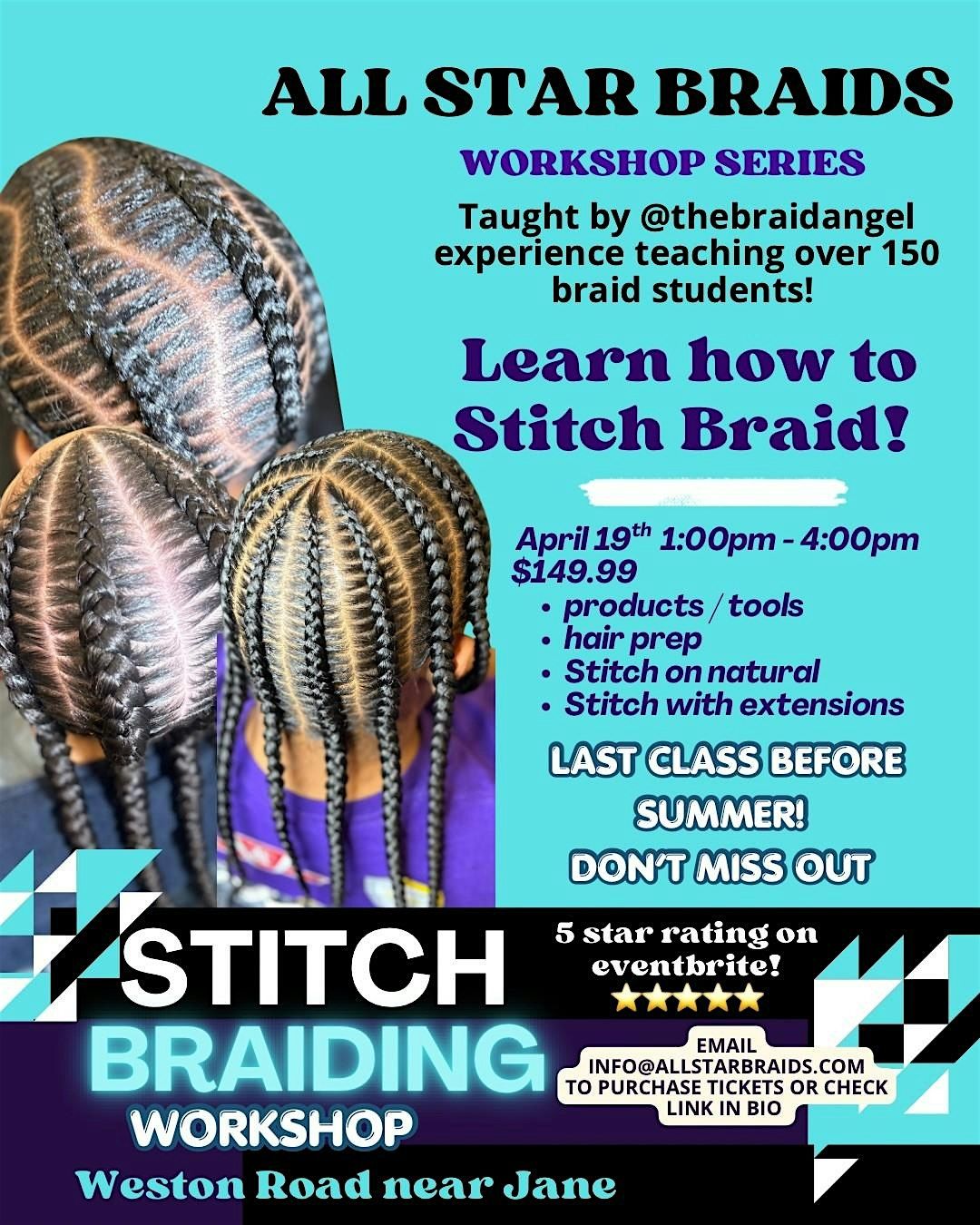 ALL STAR BRAIDS

WORKSHOP SERIES

Taught by @thebraidangel experience teaching over 150 braid students!

Learn how to Stitch Braid!

April 19$^{th}$ 1:00pm - 4:00pm
$149.99
• products / tools
• hair prep
• Stitch on natural
• Stitch with extensions

LAST CLASS BEFORE SUMMER!
DON'T MISS OUT

STITCH BRAIDING WORKSHOP

5 star rating on eventbrite!
★★★★★

EMAIL INFO@ALLSTARBRAIDS.COM TO PURCHASE TICKETS OR CHECK LINK IN BIO

Weston Road near Jane